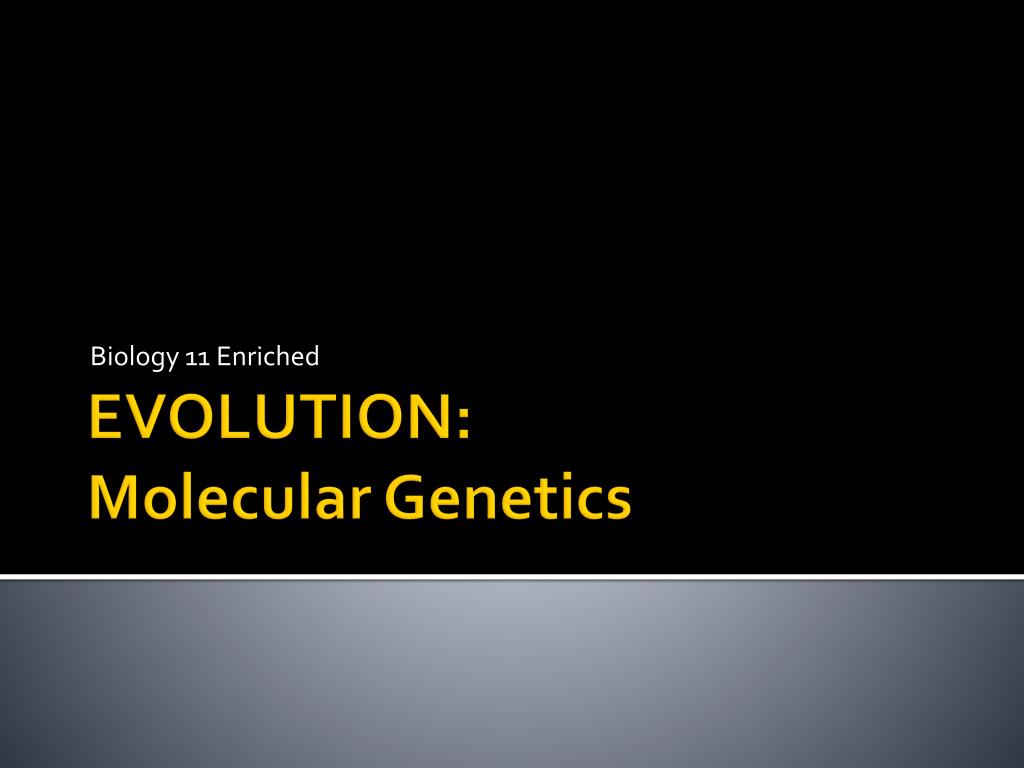 Biology 11 Enriched

EVOLUTION:
Molecular Genetics